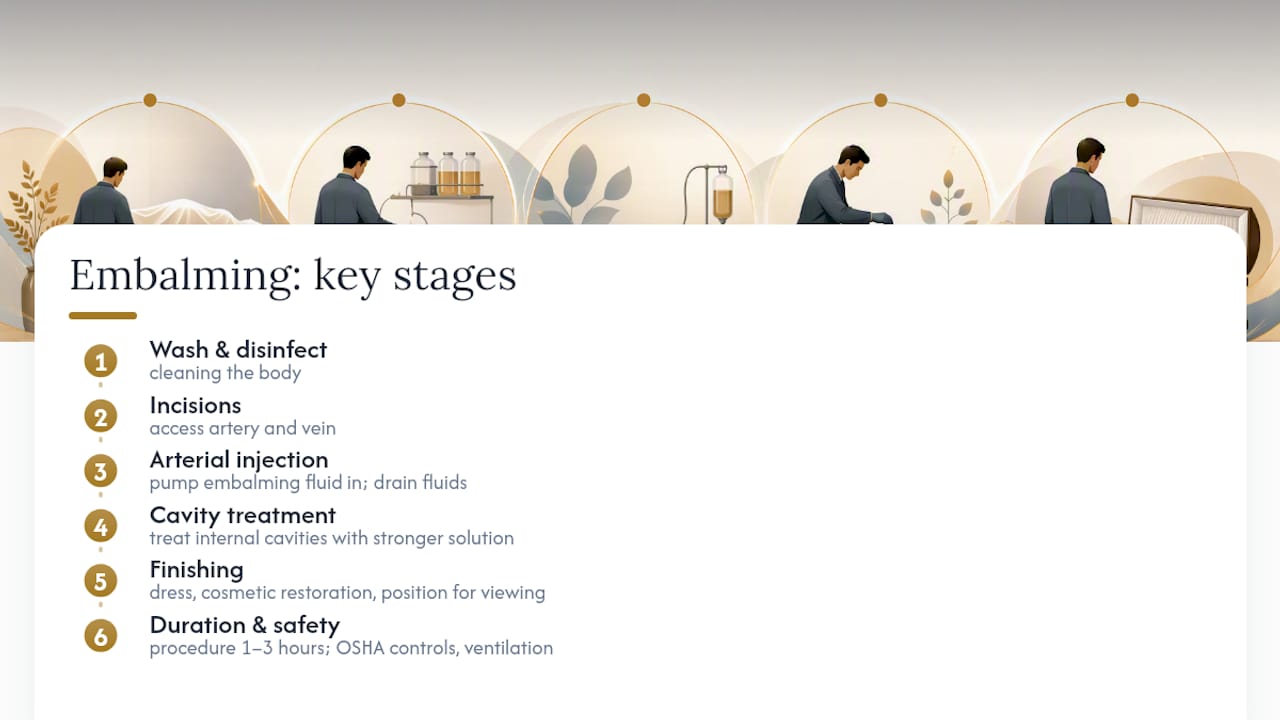 Embalming: key stages

1 Wash & disinfect
cleaning the body

2 Incisions
access artery and vein

3 Arterial injection
pump embalming fluid in; drain fluids

4 Cavity treatment
treat internal cavities with stronger solution

5 Finishing
dress, cosmetic restoration, position for viewing

6 Duration & safety
procedure 1–3 hours; OSHA controls, ventilation